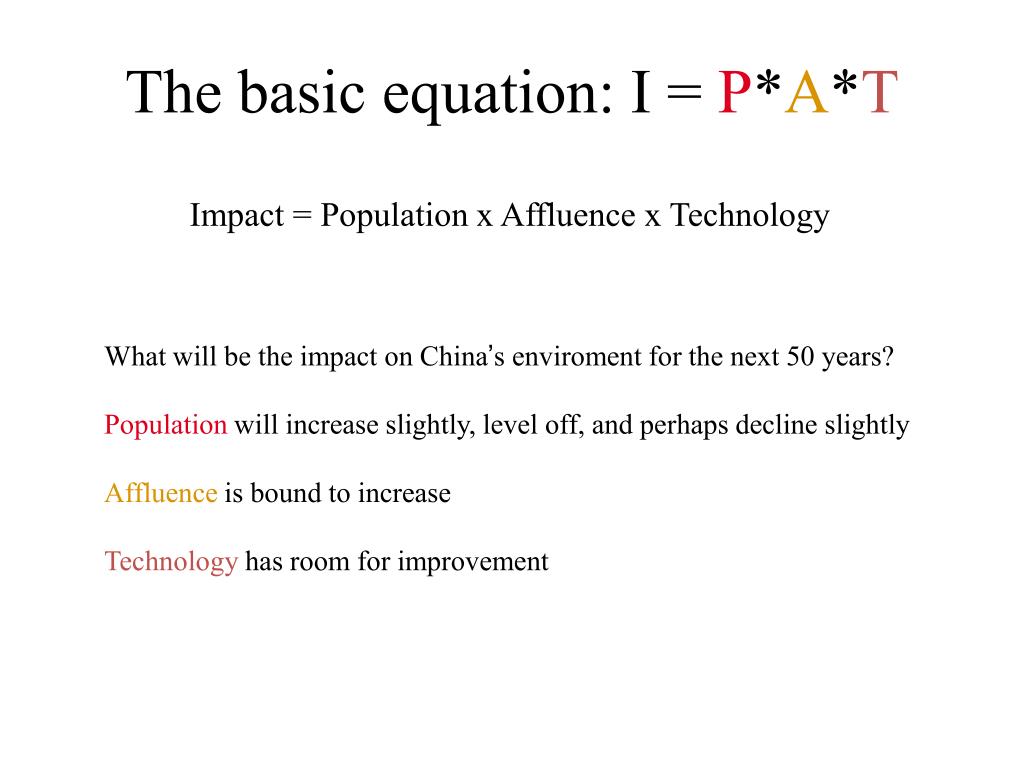 The basic equation: I = P*A*T

Impact = Population x Affluence x Technology

What will be the impact on China's enviroment for the next 50 years?

Population will increase slightly, level off, and perhaps decline slightly

Affluence is bound to increase

Technology has room for improvement